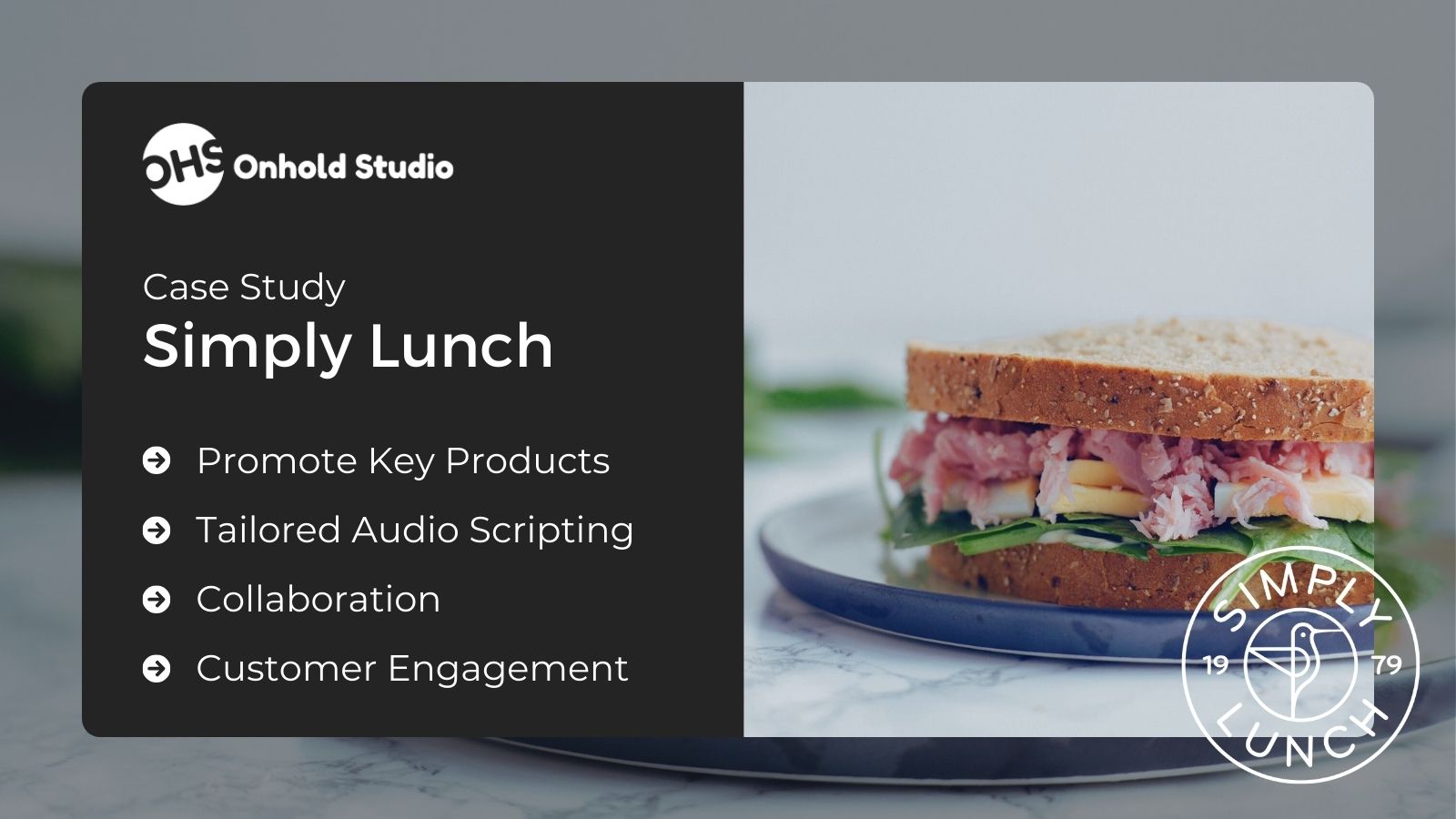 OHS Onhold Studio

Case Study
Simply Lunch

Promote Key Products
Tailored Audio Scripting
Collaboration
Customer Engagement

SIMPLY
19 79
LUNCH